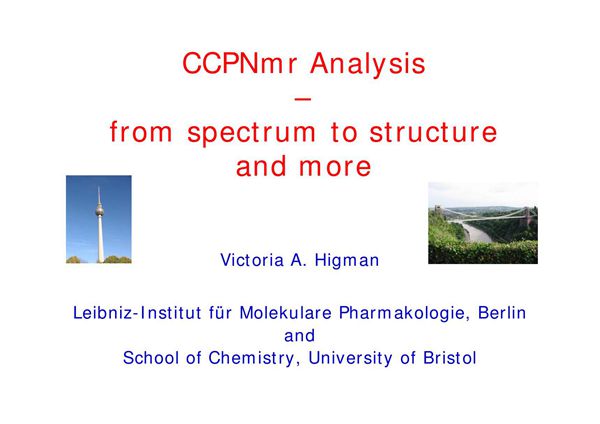 CCPNmr Analysis
–
from spectrum to structure and more

Victoria A. Higman

Leibniz-Institut für Molekulare Pharmakologie, Berlin
and
School of Chemistry, University of Bristol